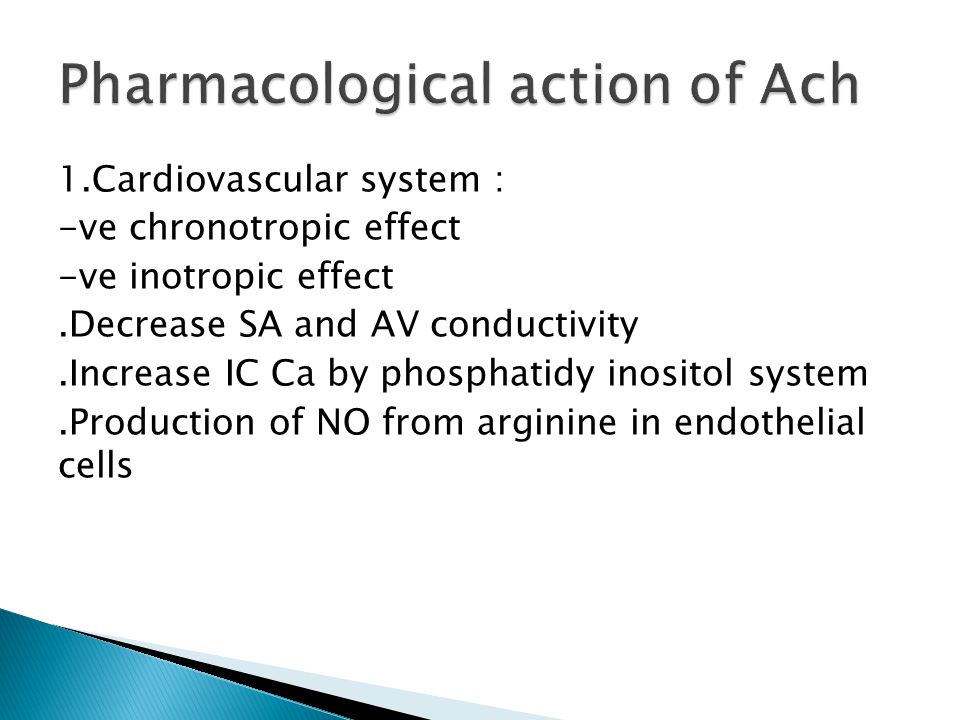 Pharmacological action of Ach

1.Cardiovascular system :
-ve chronotropic effect
-ve inotropic effect
.Decrease SA and AV conductivity
.Increase IC Ca by phosphatidy inositol system
.Production of NO from arginine in endothelial cells